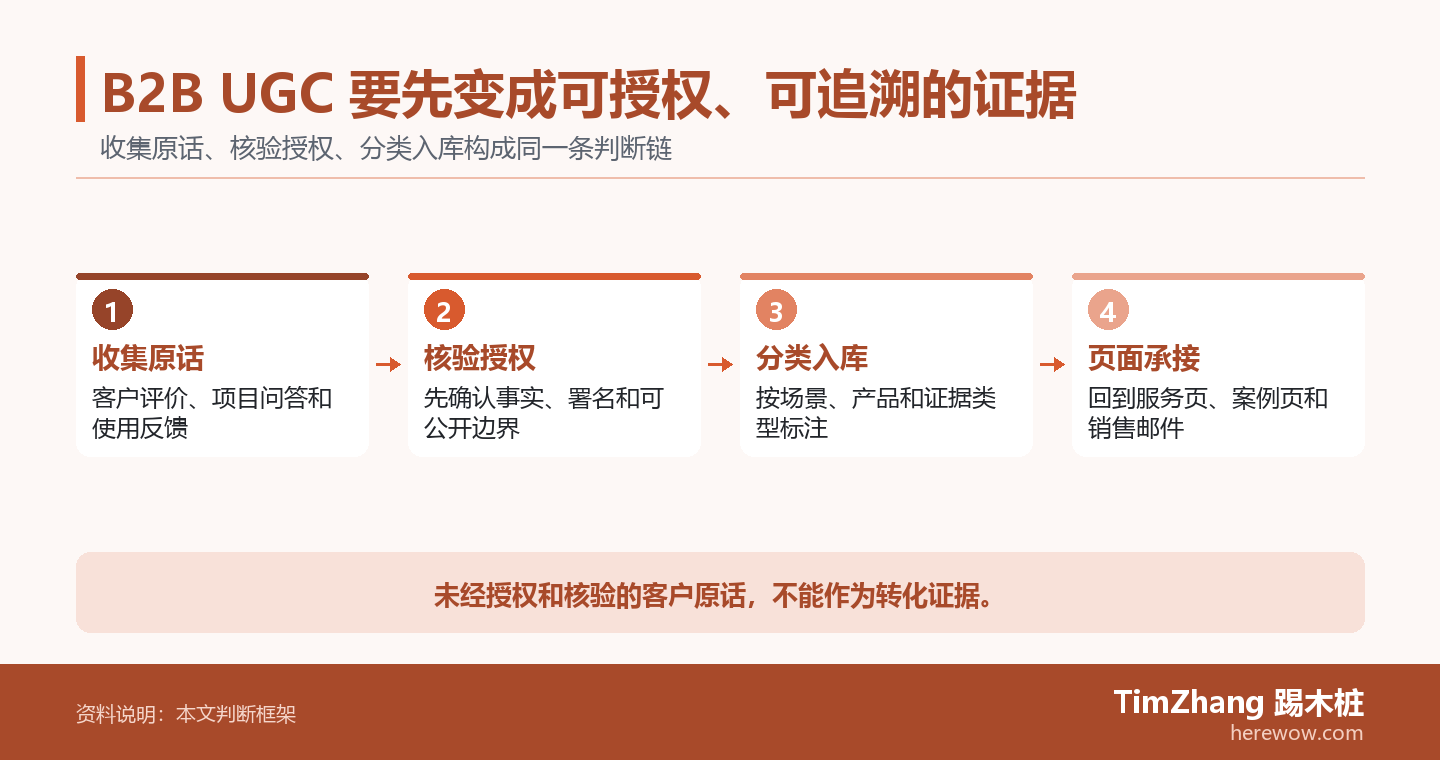 B2B UGC 要先变成可授权、可追溯的证据

收集原话、核验授权、分类入库构成同一条判断链

1
收集原话
客户评价、项目问答和使用反馈

2
核验授权
先确认事实、署名和可公开边界

3
分类入库
按场景、产品和证据类型标注

4
页面承接
回到服务页、案例页和销售邮件

未经授权和核验的客户原话，不能作为转化证据。

资料说明：本文判断框架

TimZhang 踢木桩
herewow.com